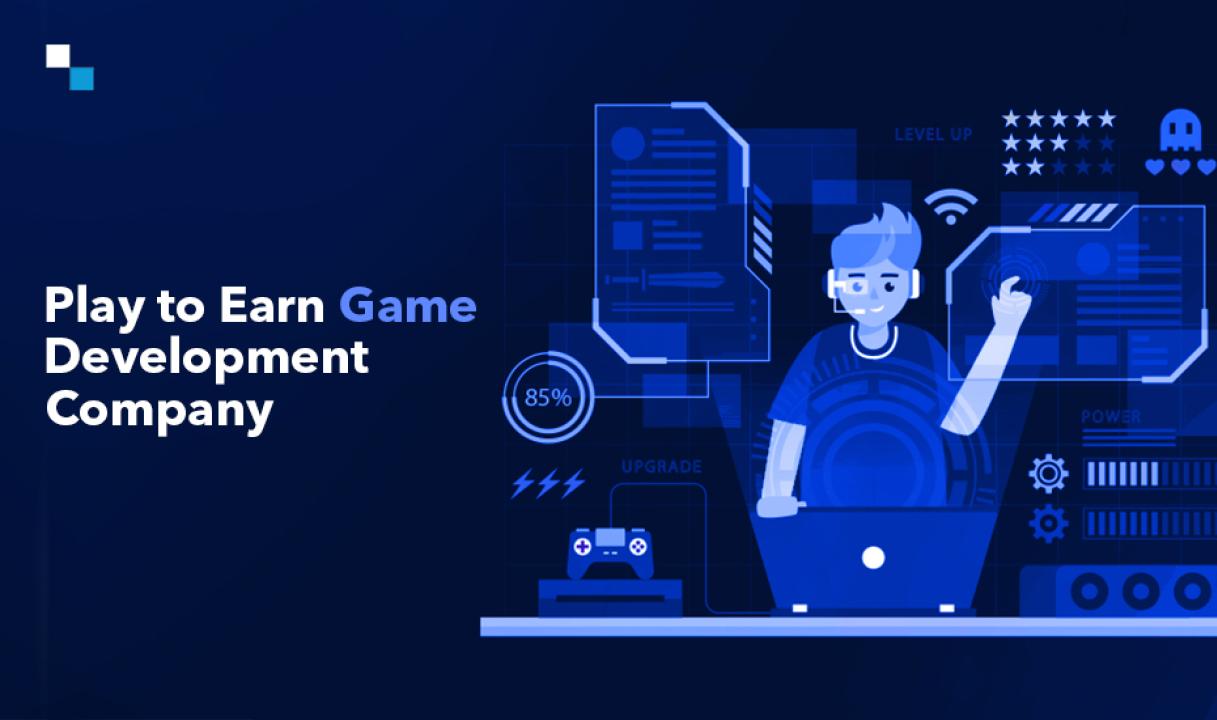 Play to Earn Game Development Company

LEVEL UP

85%

UPGRADE

POWER